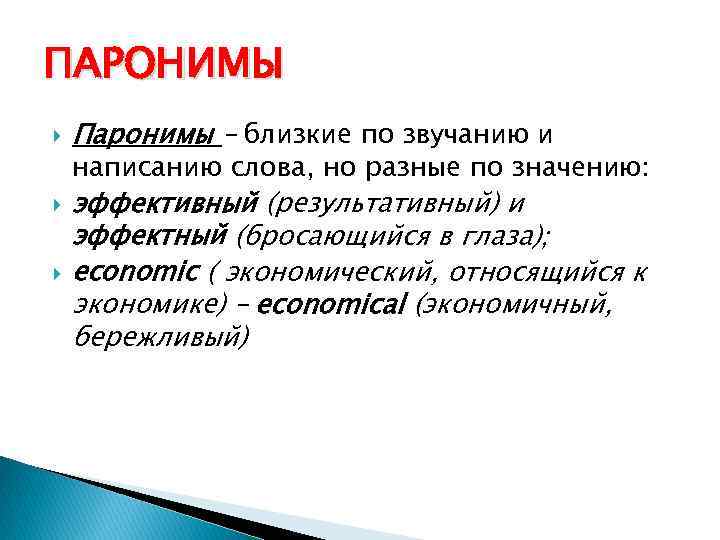 ПАРОНИМЫ

Паронимы – близкие по звучанию и написанию слова, но разные по значению:

эффективный (результативный) и эффектный (бросающийся в глаза);

economic ( экономический, относящийся к экономике) – economical (экономичный, бережливый)